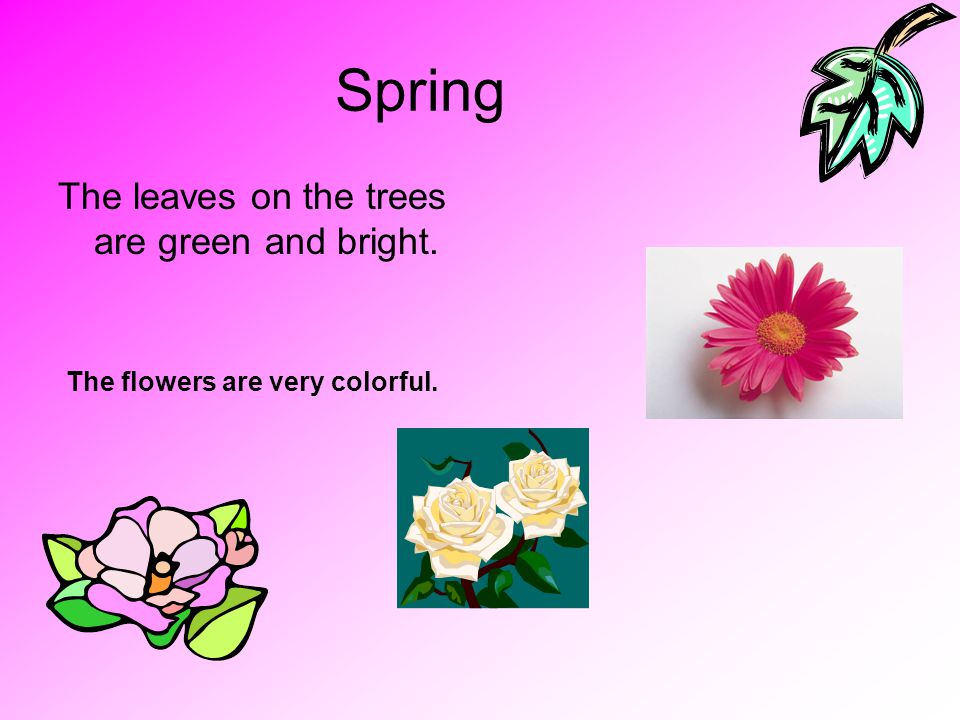 Spring

The leaves on the trees are green and bright.

The flowers are very colorful.